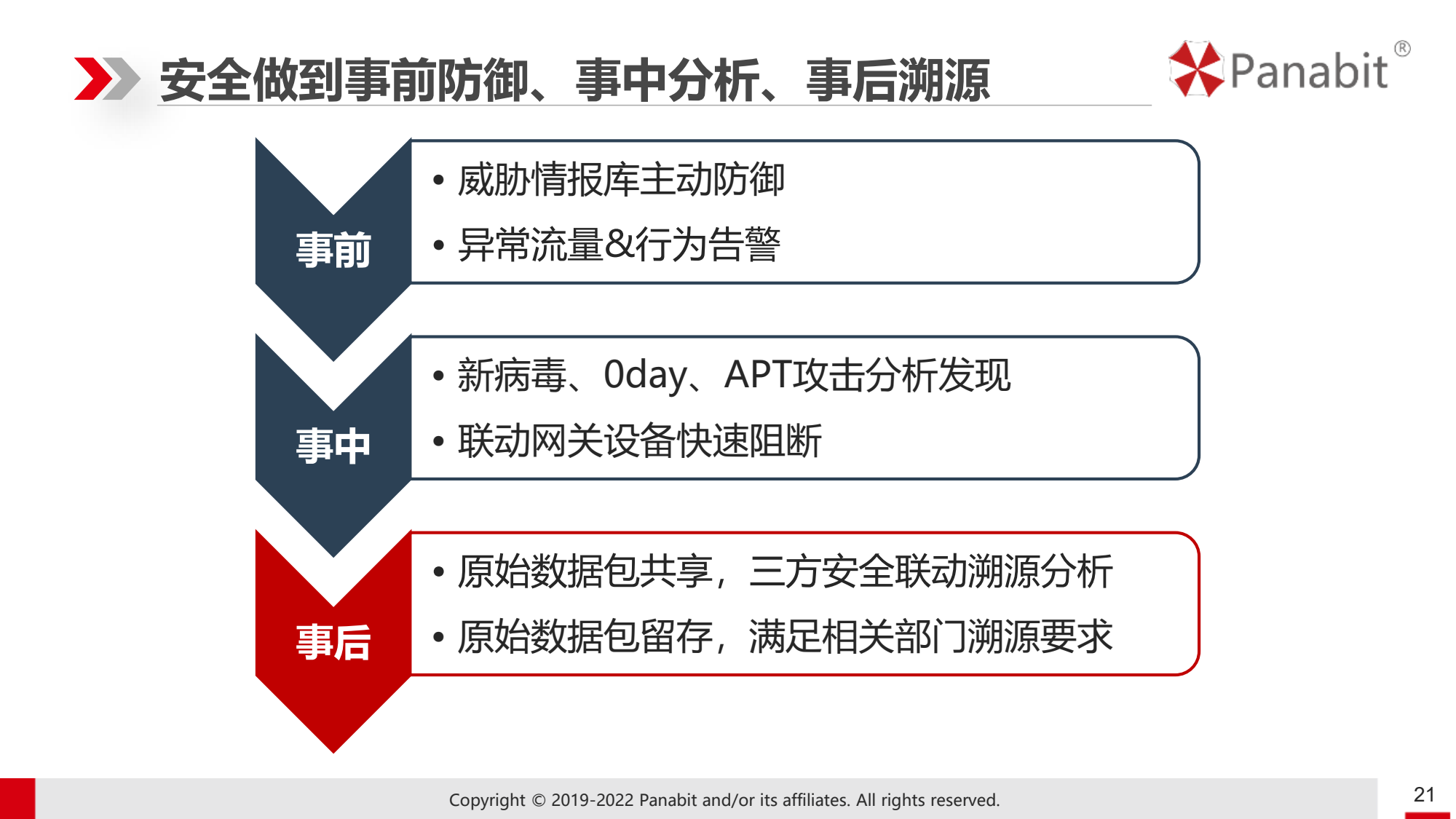 安全做到事前防御、事中分析、事后溯源

Panabit®

事前

• 威胁情报库主动防御
• 异常流量&行为告警

事中

• 新病毒、0day、APT攻击分析发现
• 联动网关设备快速阻断

事后

• 原始数据包共享，三方安全联动溯源分析
• 原始数据包留存，满足相关部门溯源要求

Copyright © 2019-2022 Panabit and/or its affiliates. All rights reserved.

21